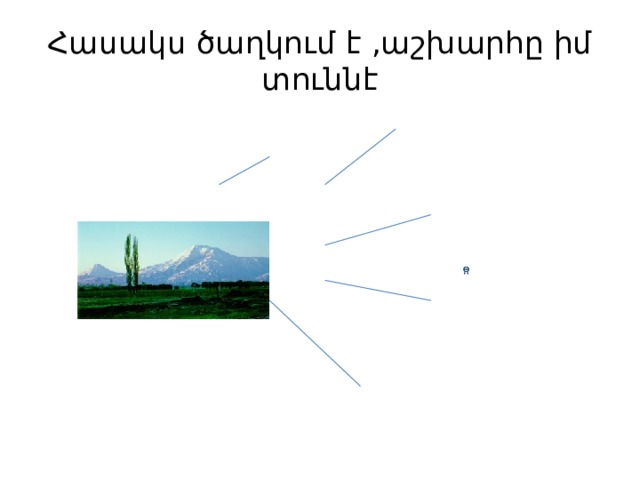 Հասակս ծաղկում է ,աշխարհը իմ տուննէ